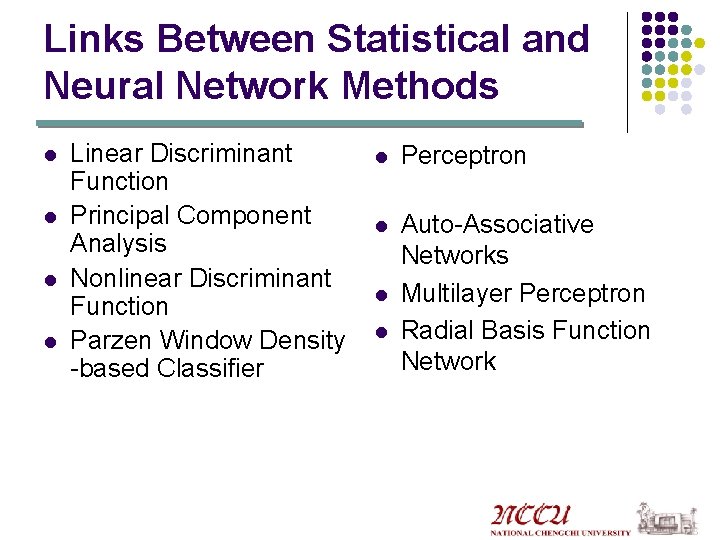 Links Between Statistical and Neural Network Methods

• Linear Discriminant Function
• Principal Component Analysis
• Nonlinear Discriminant Function
• Parzen Window Density -based Classifier

• Perceptron
• Auto-Associative Networks
• Multilayer Perceptron
• Radial Basis Function Network

NCCU
NATIONAL CHENGCHI UNIVERSITY